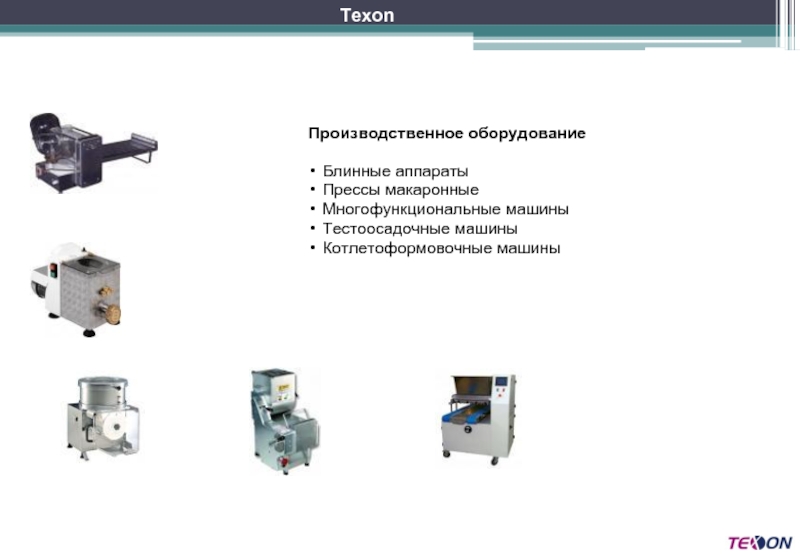 Texon

Производственное оборудование

• Блинные аппараты
• Прессы макаронные
• Многофункциональные машины
• Тестоосадочные машины
• Котлетоформовочные машины

TEXON